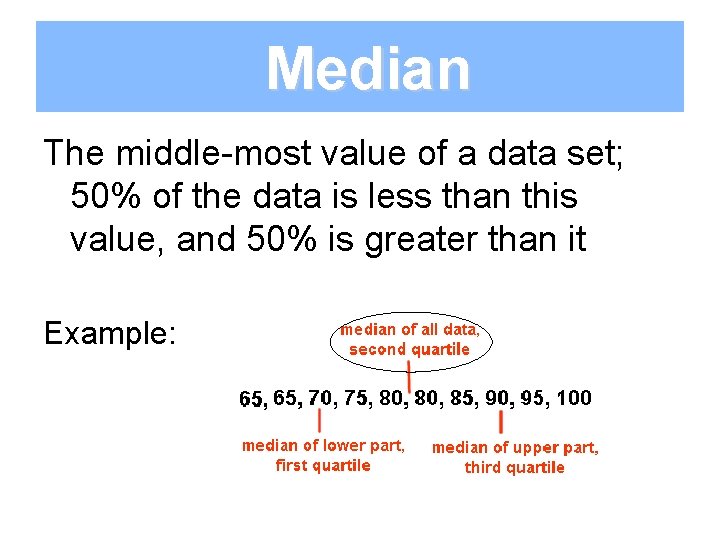 Median

The middle-most value of a data set; 50% of the data is less than this value, and 50% is greater than it

Example:

median of all data, second quartile

65, 65, 70, 75, 80, 80, 85, 90, 95, 100

median of lower part, first quartile

median of upper part, third quartile